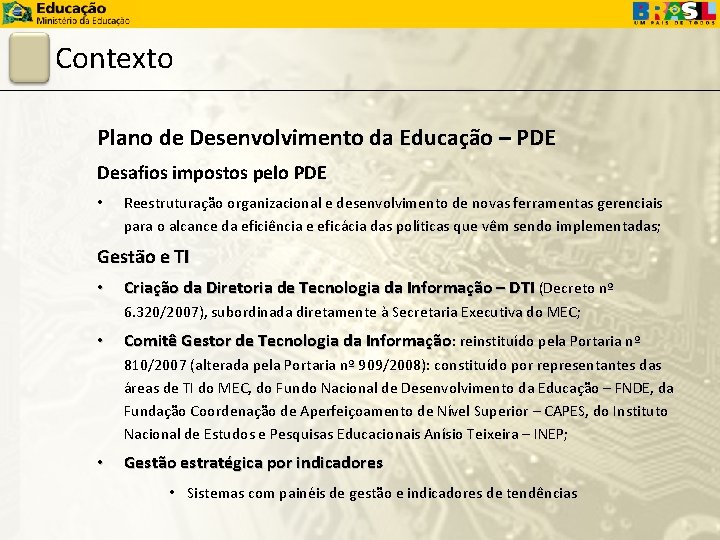 Educação
Ministério da Educação

BRASIL
UM PAÍS DE TODOS

Contexto

Plano de Desenvolvimento da Educação – PDE

Desafios impostos pelo PDE

• Reestruturação organizacional e desenvolvimento de novas ferramentas gerenciais para o alcance da eficiência e eficácia das políticas que vêm sendo implementadas;

Gestão e TI

• Criação da Diretoria de Tecnologia da Informação – DTI (Decreto nº 6.320/2007), subordinada diretamente à Secretaria Executiva do MEC;

• Comitê Gestor de Tecnologia da Informação: reinstituído pela Portaria nº 810/2007 (alterada pela Portaria nº 909/2008): constituído por representantes das áreas de TI do MEC, do Fundo Nacional de Desenvolvimento da Educação – FNDE, da Fundação Coordenação de Aperfeiçoamento de Nível Superior – CAPES, do Instituto Nacional de Estudos e Pesquisas Educacionais Anísio Teixeira – INEP;

• Gestão estratégica por indicadores

• Sistemas com painéis de gestão e indicadores de tendências